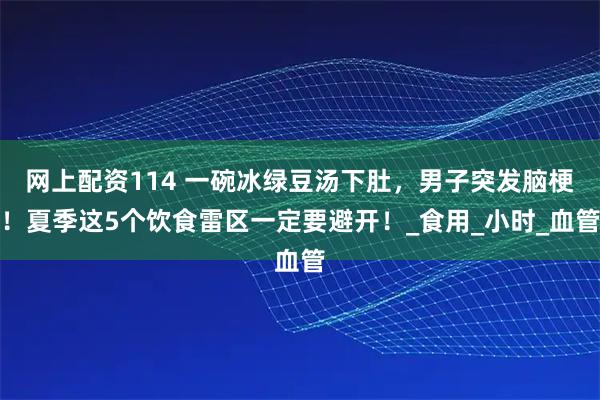 网上配资114 一碗冰绿豆汤下肚，男子突发脑梗！夏季这5个饮食雷区一定要避开！_食用_小时_血管血管